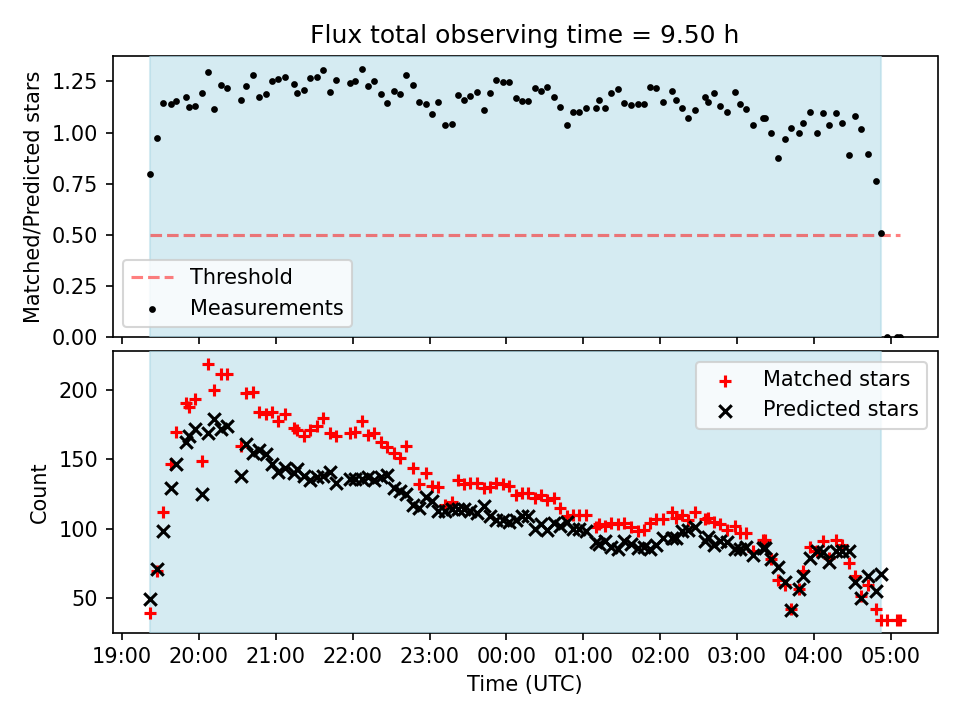 Flux total observing time = 9.50 h

Matched/Predicted stars

1.25
1.00
0.75
0.50
0.25
0.00

Threshold
Measurements

Count

200
150
100
50

Matched stars
Predicted stars

19:00 20:00 21:00 22:00 23:00 00:00 01:00 02:00 03:00 04:00 05:00

Time (UTC)